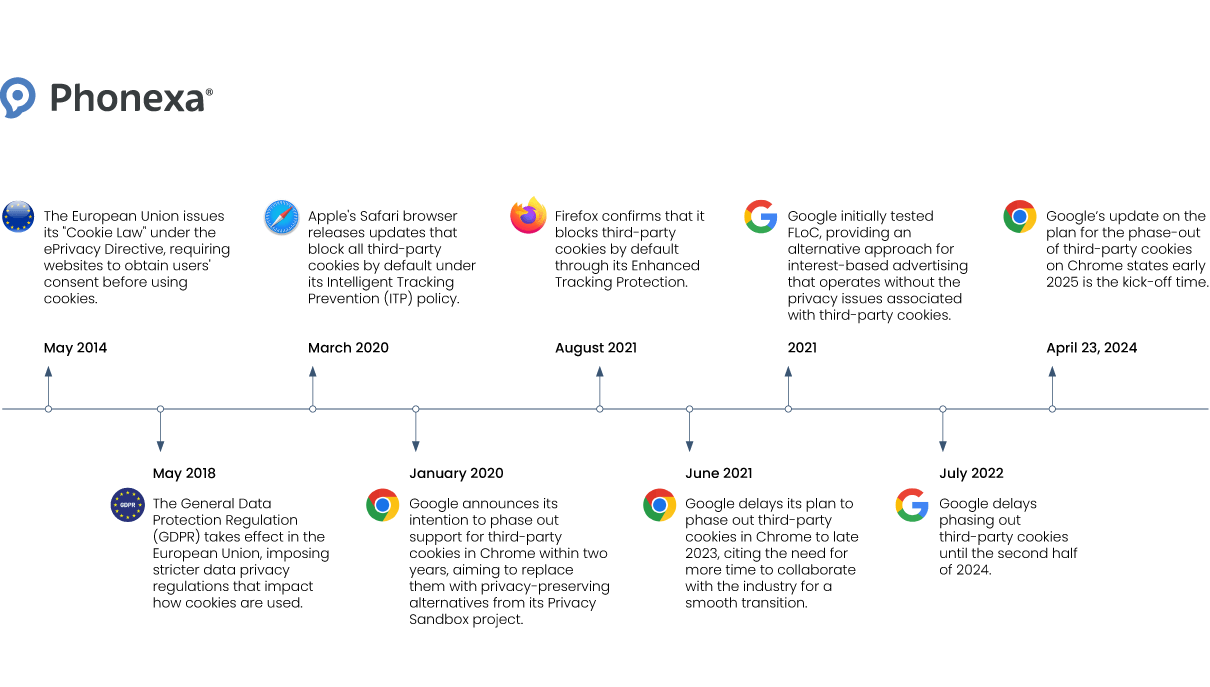 Phonexa®

The European Union issues its "Cookie Law" under the ePrivacy Directive, requiring websites to obtain users' consent before using cookies.

May 2014

Apple's Safari browser releases updates that block all third-party cookies by default under its Intelligent Tracking Prevention (ITP) policy.

March 2020

Firefox confirms that it blocks third-party cookies by default through its Enhanced Tracking Protection.

August 2021

Google initially tested FLoC, providing an alternative approach for interest-based advertising that operates without the privacy issues associated with third-party cookies.

2021

Google's update on the plan for the phase-out of third-party cookies on Chrome states early 2025 is the kick-off time.

April 23, 2024

May 2018

GDPR

The General Data Protection Regulation (GDPR) takes effect in the European Union, imposing stricter data privacy regulations that impact how cookies are used.

January 2020

Google announces its intention to phase out support for third-party cookies in Chrome within two years, aiming to replace them with privacy-preserving alternatives from its Privacy Sandbox project.

June 2021

Google delays its plan to phase out third-party cookies in Chrome to late 2023, citing the need for more time to collaborate with the industry for a smooth transition.

July 2022

Google delays phasing out third-party cookies until the second half of 2024.